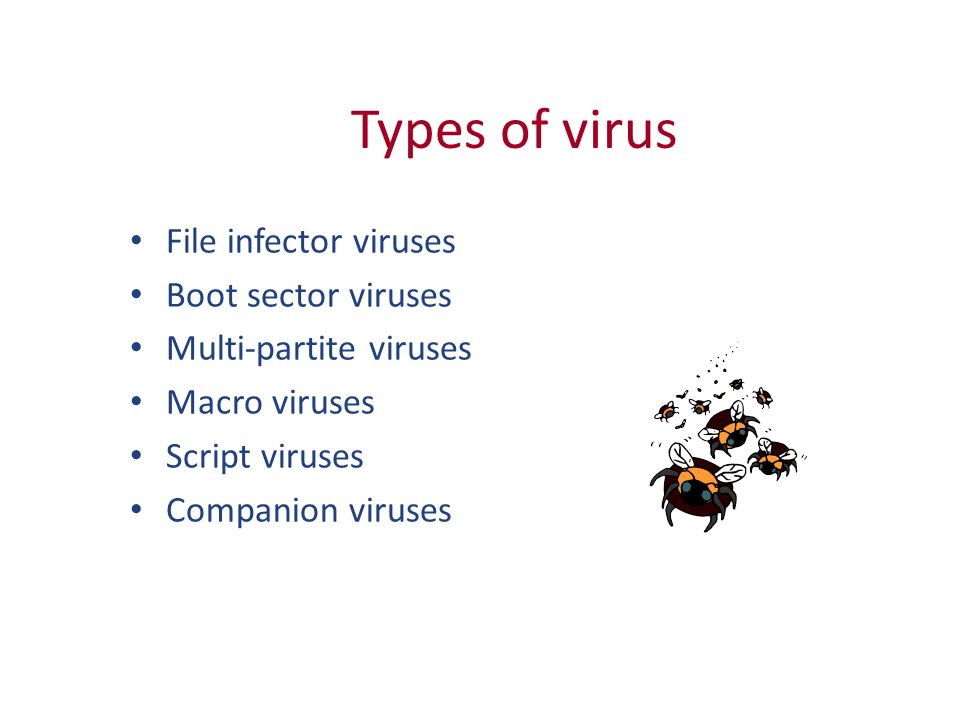 Types of virus

• File infector viruses
• Boot sector viruses
• Multi-partite viruses
• Macro viruses
• Script viruses
• Companion viruses